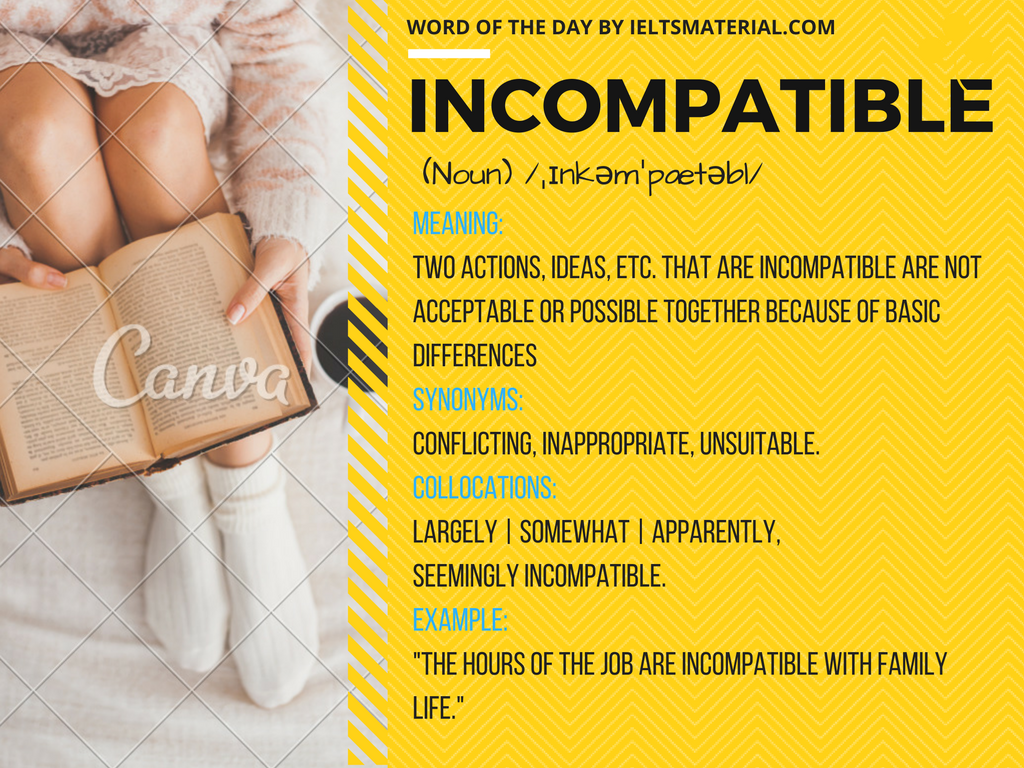 Canva

WORD OF THE DAY BY IELTSMATERIAL.COM

INCOMPATIBLE

(Noun) /ˌɪnkəmˈpætəbl/

MEANING:

TWO ACTIONS, IDEAS, ETC. THAT ARE INCOMPATIBLE ARE NOT ACCEPTABLE OR POSSIBLE TOGETHER BECAUSE OF BASIC DIFFERENCES

SYNONYMS:

CONFLICTING, INAPPROPRIATE, UNSUITABLE.

COLLOCATIONS:

LARGELY | SOMEWHAT | APPARENTLY, SEEMINGLY INCOMPATIBLE.

EXAMPLE:

"THE HOURS OF THE JOB ARE INCOMPATIBLE WITH FAMILY LIFE."